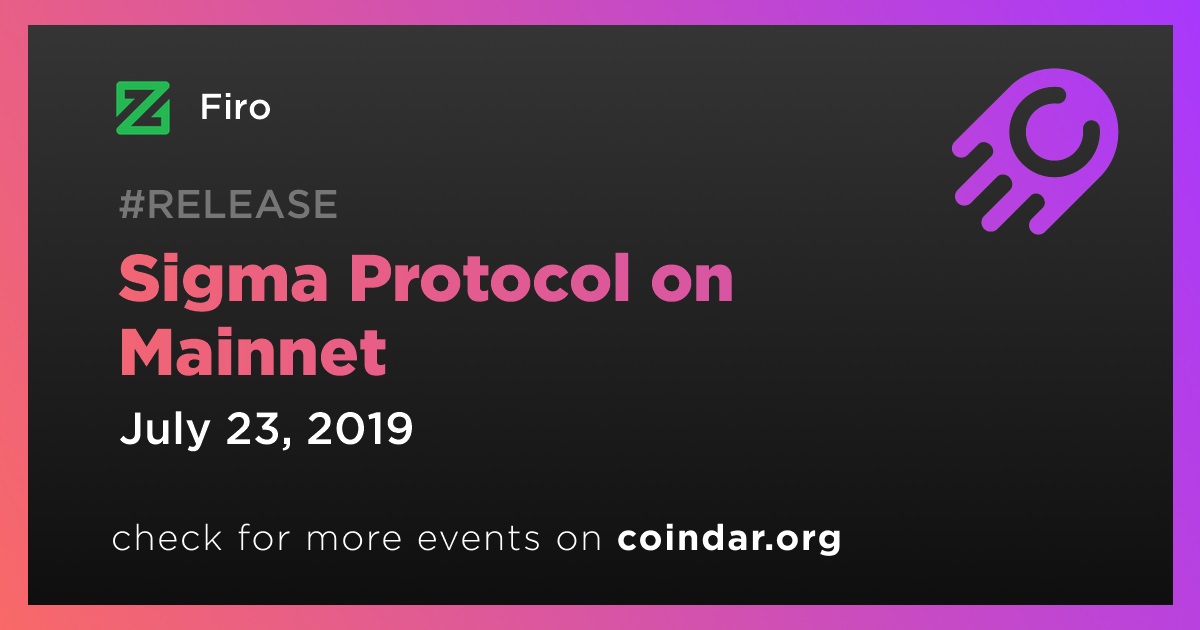 Firo

#RELEASE

Sigma Protocol on Mainnet

July 23, 2019

check for more events on coindar.org